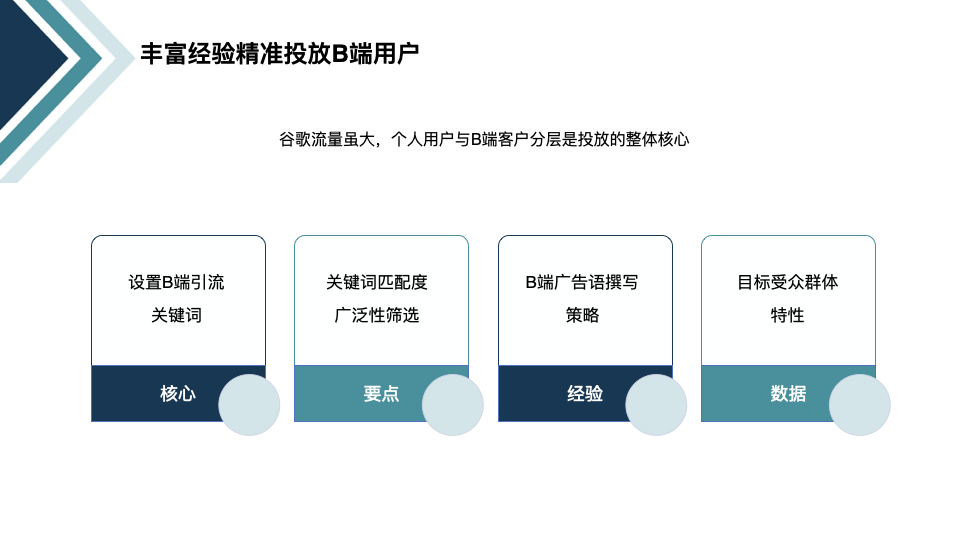 丰富经验精准投放B端用户

谷歌流量虽大，个人用户与B端客户分层是投放的整体核心

设置B端引流关键词

核心

关键词匹配度广泛性筛选

要点

B端广告语撰写策略

经验

目标受众群体特性

数据